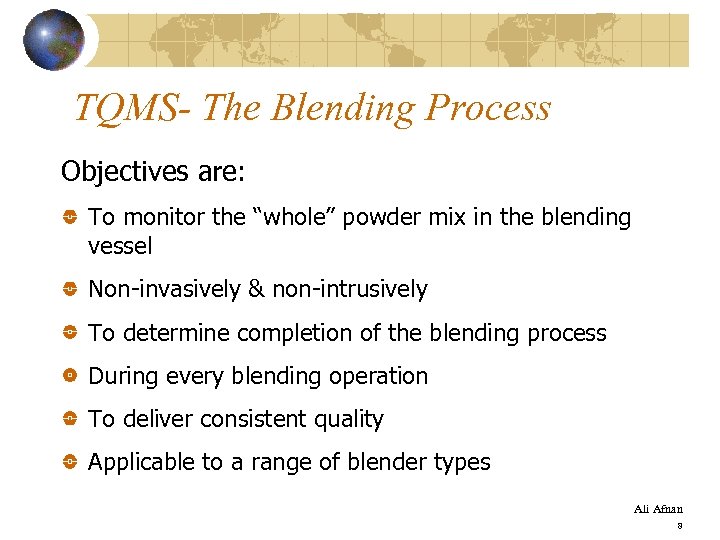 TQMS- The Blending Process

Objectives are:

To monitor the “whole” powder mix in the blending vessel

Non-invasively & non-intrusively

To determine completion of the blending process

During every blending operation

To deliver consistent quality

Applicable to a range of blender types

Ali Afnan
8